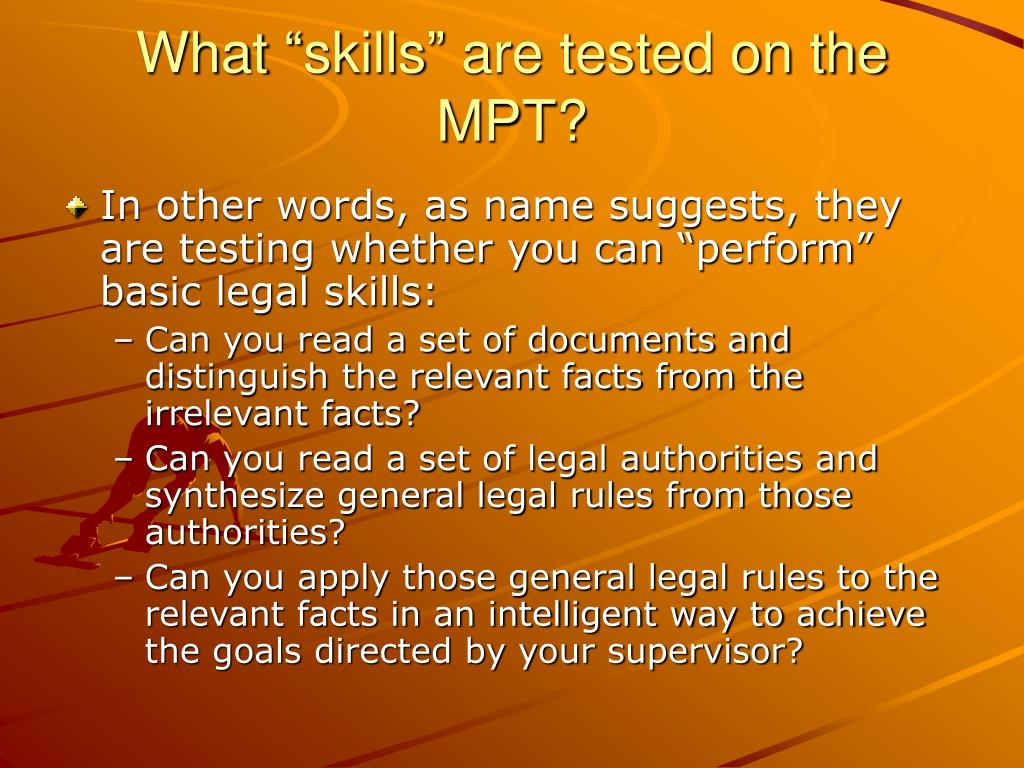 What “skills” are tested on the MPT?

In other words, as name suggests, they are testing whether you can “perform” basic legal skills:

– Can you read a set of documents and distinguish the relevant facts from the irrelevant facts?

– Can you read a set of legal authorities and synthesize general legal rules from those authorities?

– Can you apply those general legal rules to the relevant facts in an intelligent way to achieve the goals directed by your supervisor?